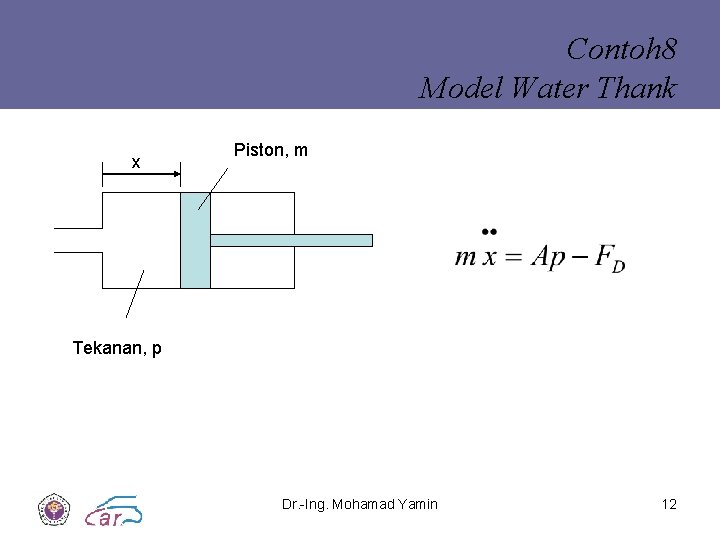 Contoh8
Model Water Thank

x

Piston, m

Tekanan, p

$m\ddot{x} = Ap - F_D$

car

Dr.-Ing. Mohamad Yamin

12